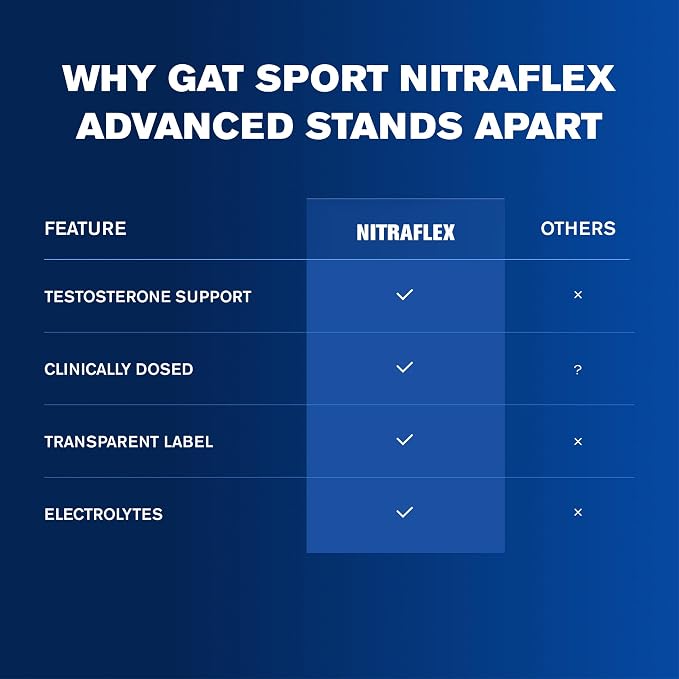 WHY GAT SPORT NITRAFLEX ADVANCED STANDS APART

| FEATURE | NITRAFLEX | OTHERS |
|---|---|---|
| TESTOSTERONE SUPPORT | ✓ | × |
| CLINICALLY DOSED | ✓ | ? |
| TRANSPARENT LABEL | ✓ | × |
| ELECTROLYTES | ✓ | × |